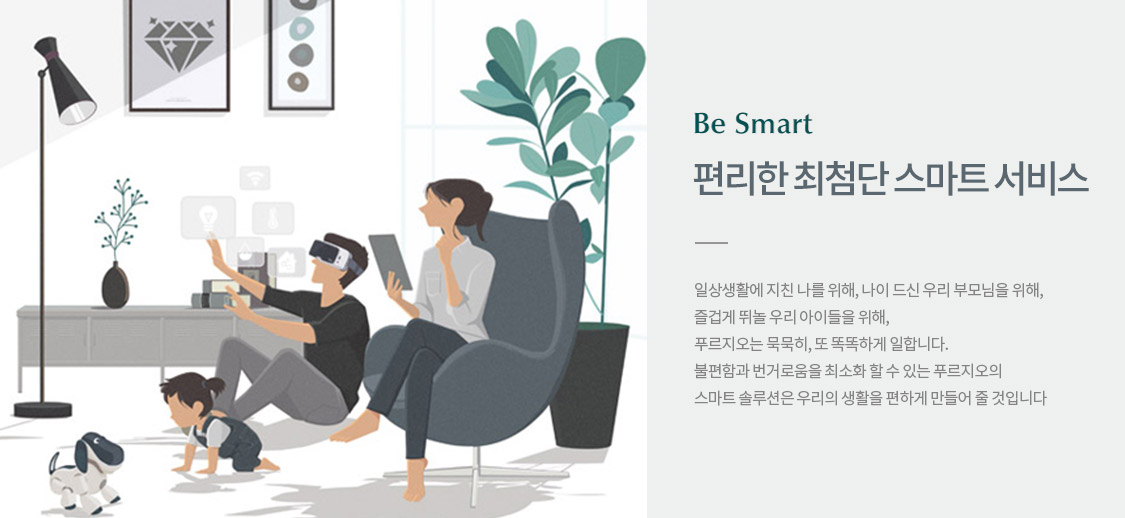 Be Smart

편리한 최첨단 스마트 서비스

일상생활에 지친 나를 위해, 나이 드신 우리 부모님을 위해,
즐겁게 뛰놀 우리 아이들을 위해,
푸르지오는 묵묵히, 또 똑똑하게 일합니다.
불편함과 번거로움을 최소화 할 수 있는 푸르지오의
스마트 솔루션은 우리의 생활을 편하게 만들어 줄 것입니다